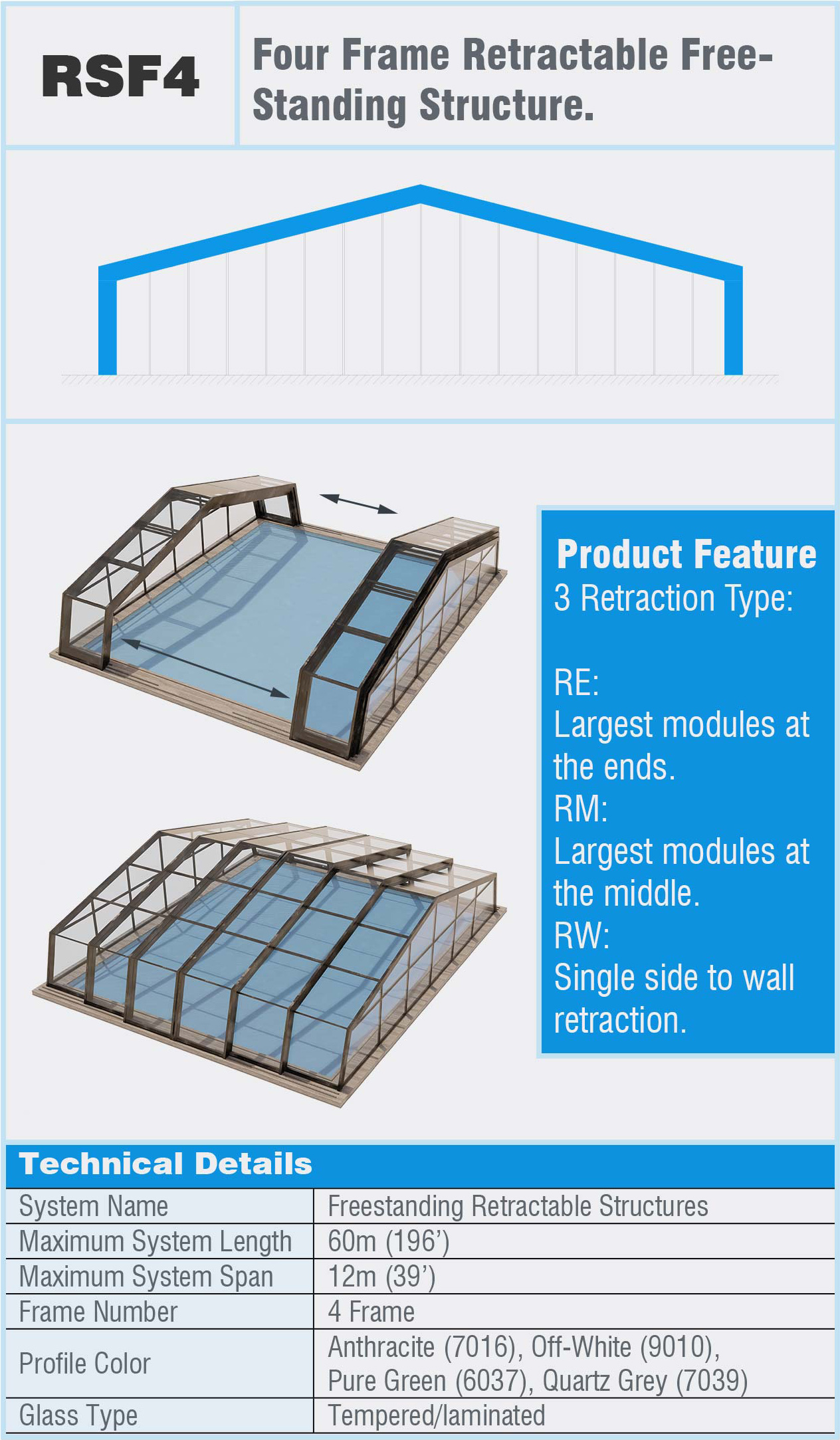 RSF4

Four Frame Retractable Free-Standing Structure.

Product Feature
3 Retraction Type:

RE:
Largest modules at the ends.
RM:
Largest modules at the middle.
RW:
Single side to wall retraction.

Technical Details

| System Name | Freestanding Retractable Structures |
|---|---|
| Maximum System Length | 60m (196’) |
| Maximum System Span | 12m (39’) |
| Frame Number | 4 Frame |
| Profile Color | Anthracite (7016), Off-White (9010), Pure Green (6037), Quartz Grey (7039) |
| Glass Type | Tempered/laminated |